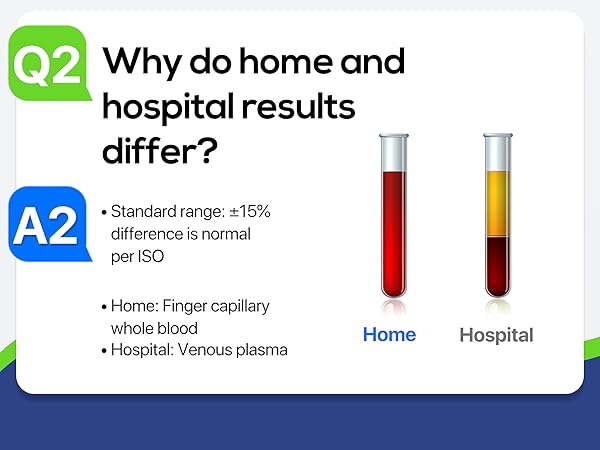 Q2

Why do home and hospital results differ?

A2

• Standard range: ±15% difference is normal per ISO

• Home: Finger capillary whole blood
• Hospital: Venous plasma

Home

Hospital